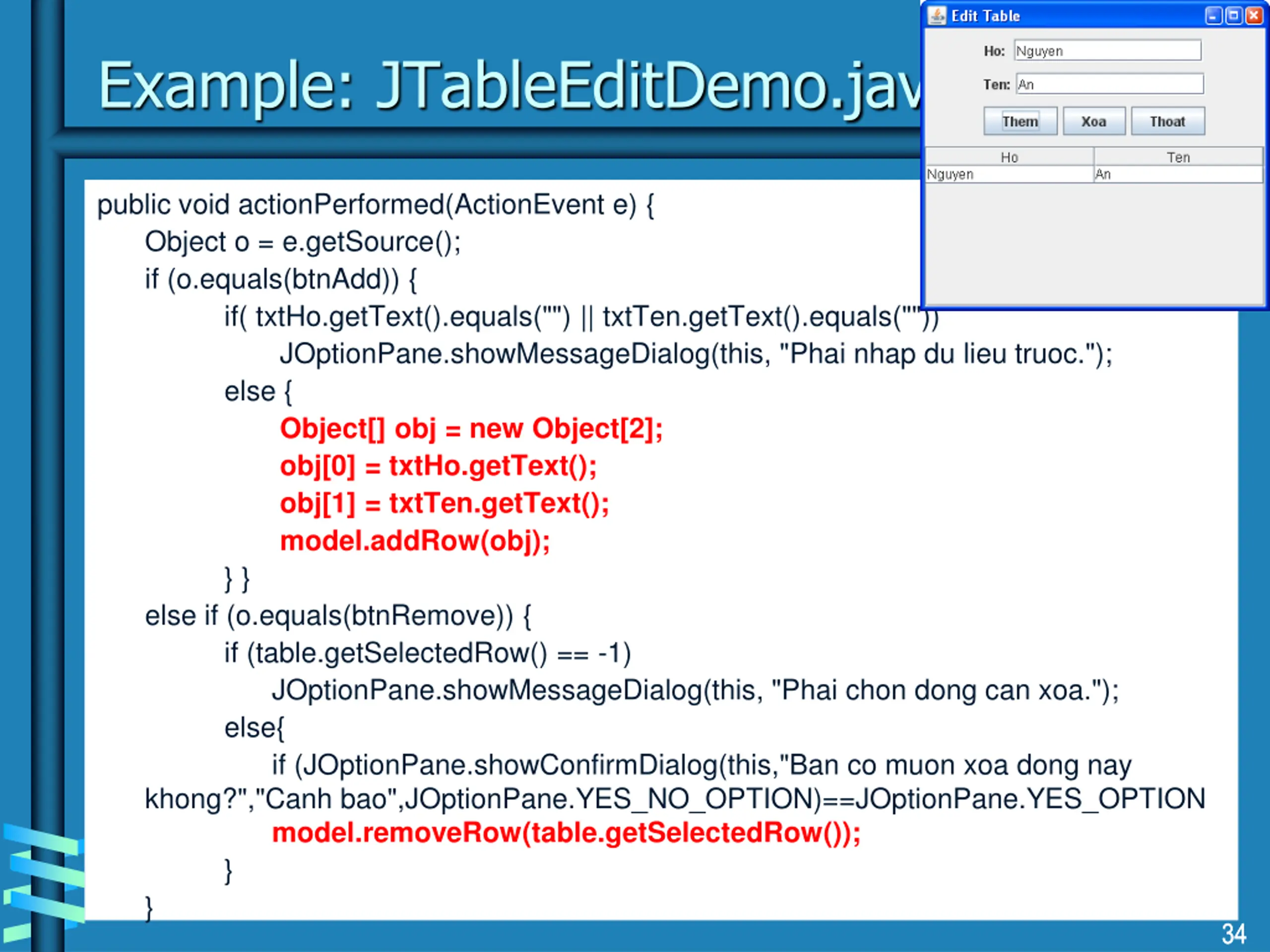 Example: JTableEditDemo.jav

Edit Table

Ho: Nguyen

Ten: An

Them Xoa Thoat

| Ho | Ten |
|---|---|
| Nguyen | An |

public void actionPerformed(ActionEvent e) {
Object o = e.getSource();
if (o.equals(btnAdd)) {
if( txtHo.getText().equals("") || txtTen.getText().equals(""))
JOptionPane.showMessageDialog(this, "Phai nhap du lieu truoc.");
else {
Object[] obj = new Object[2];
obj[0] = txtHo.getText();
obj[1] = txtTen.getText();
model.addRow(obj);
} }
else if (o.equals(btnRemove)) {
if (table.getSelectedRow() == -1)
JOptionPane.showMessageDialog(this, "Phai chon dong can xoa.");
else{
if (JOptionPane.showConfirmDialog(this,"Ban co muon xoa dong nay khong?","Canh bao",JOptionPane.YES_NO_OPTION)==JOptionPane.YES_OPTION
model.removeRow(table.getSelectedRow());
}
}

34